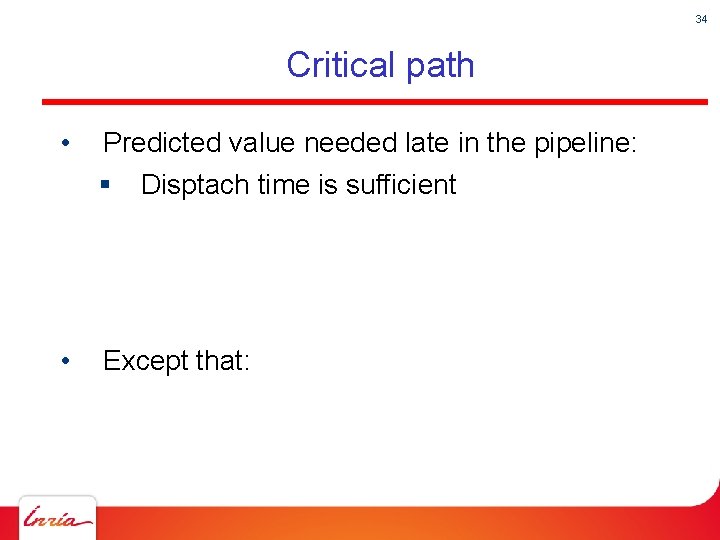 34

Critical path

• Predicted value needed late in the pipeline:
▪ Disptach time is sufficient

• Except that:

Inria